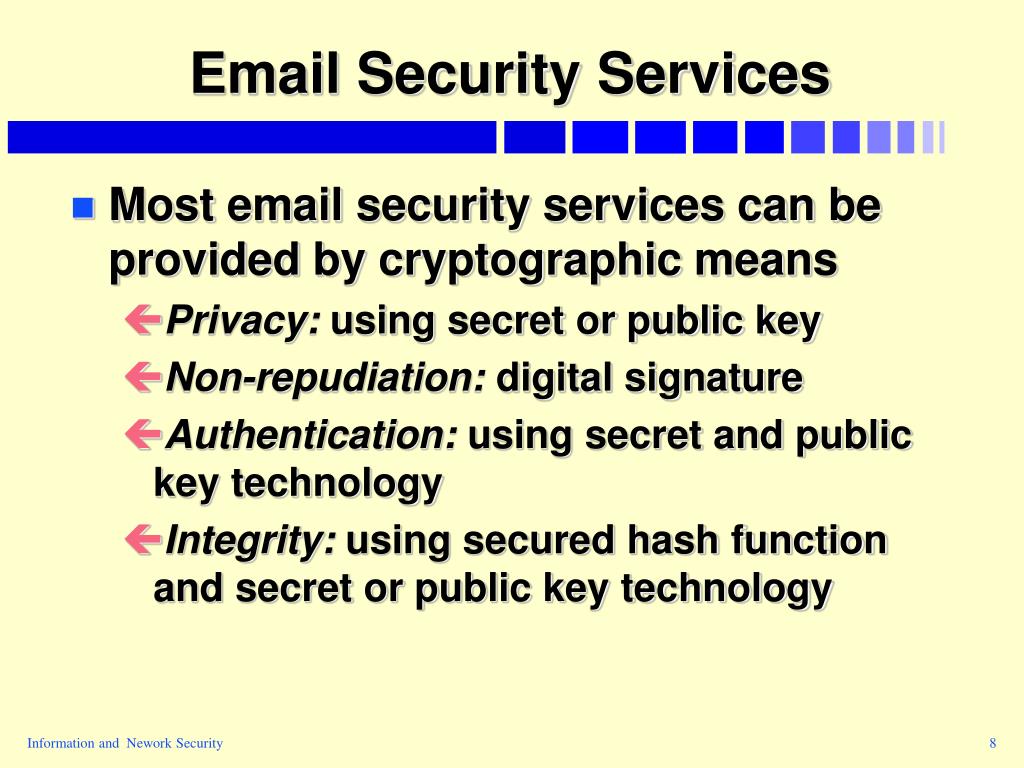 Email Security Services

Most email security services can be provided by cryptographic means

Privacy: using secret or public key

Non-repudiation: digital signature

Authentication: using secret and public key technology

Integrity: using secured hash function and secret or public key technology

Information and Nework Security

8